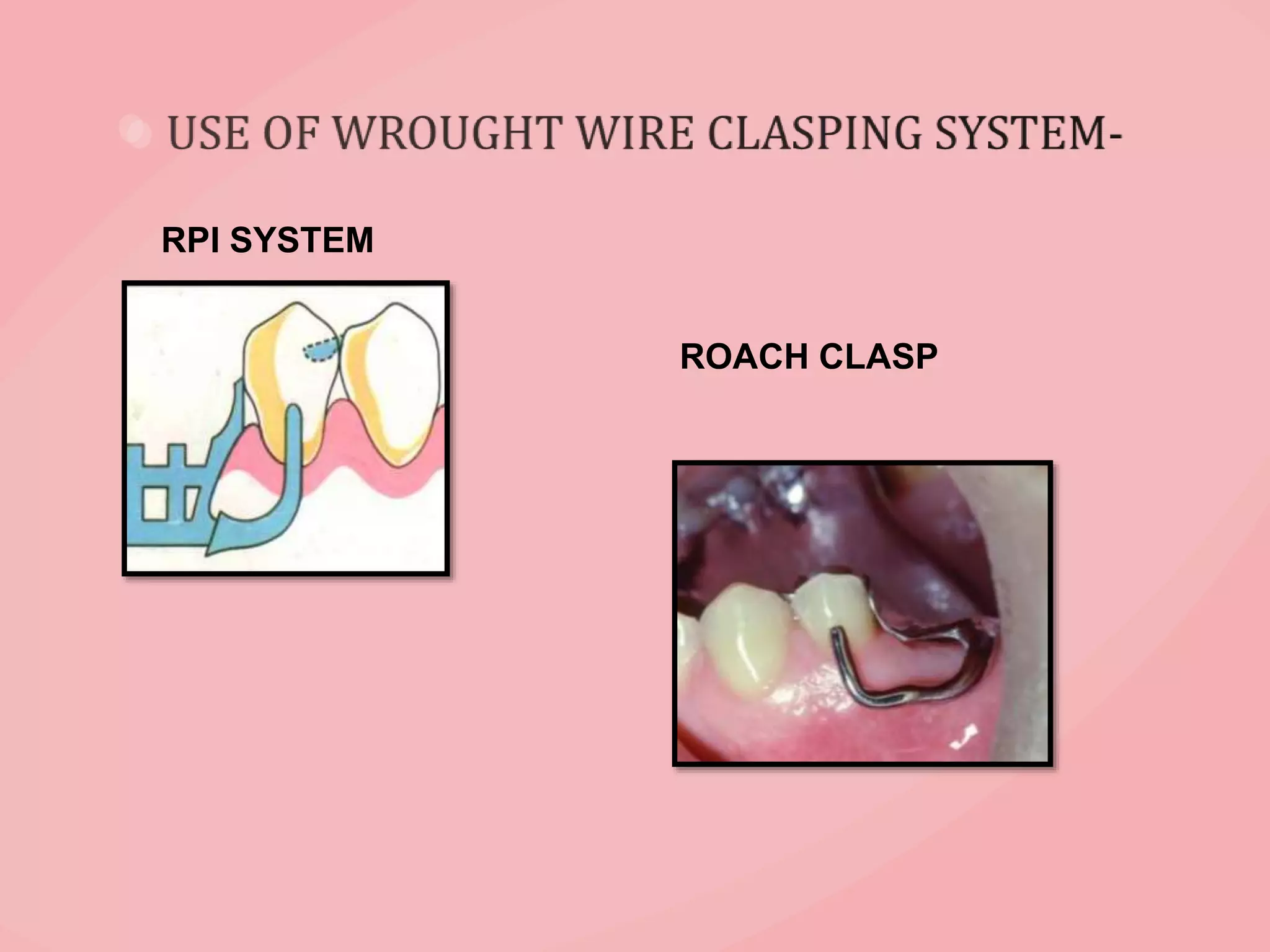 USE OF WROUGHT WIRE CLASPING SYSTEM-

RPI SYSTEM

ROACH CLASP